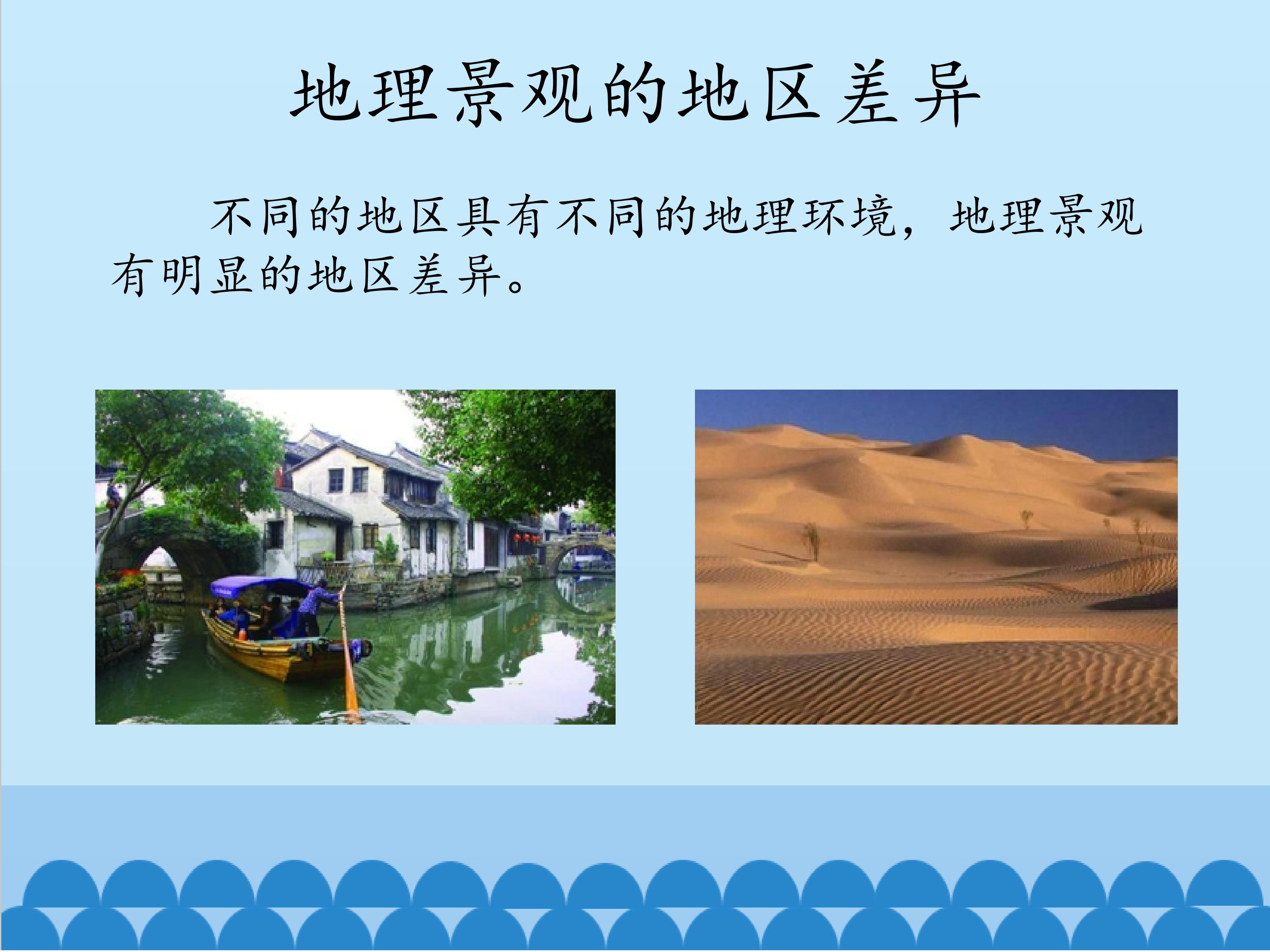 地理景观的地区差异

不同的地区具有不同的地理环境，地理景观有明显的地区差异。